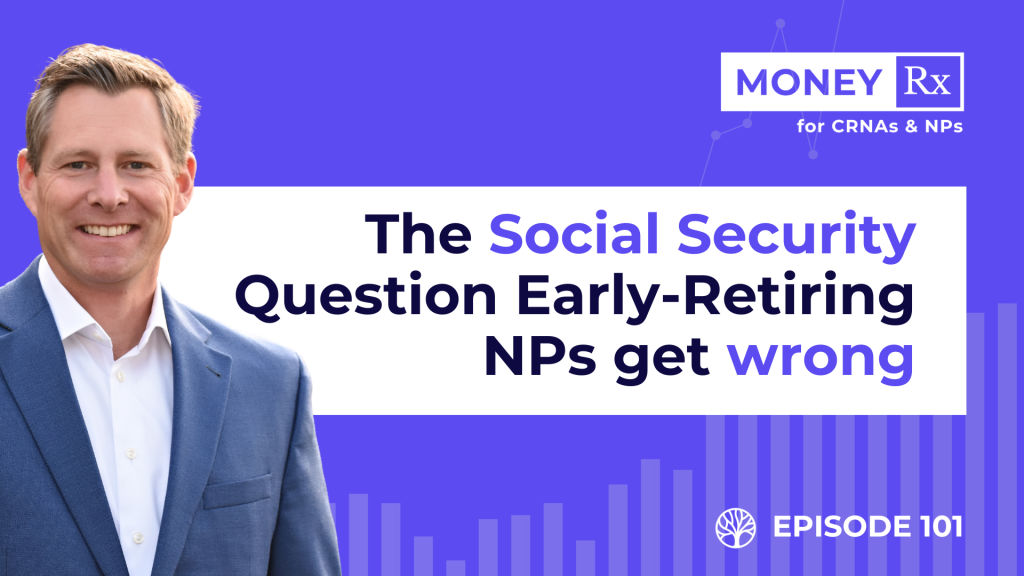 MONEY Rx
for CRNAs & NPs

The Social Security Question Early-Retiring NPs get wrong

EPISODE 101